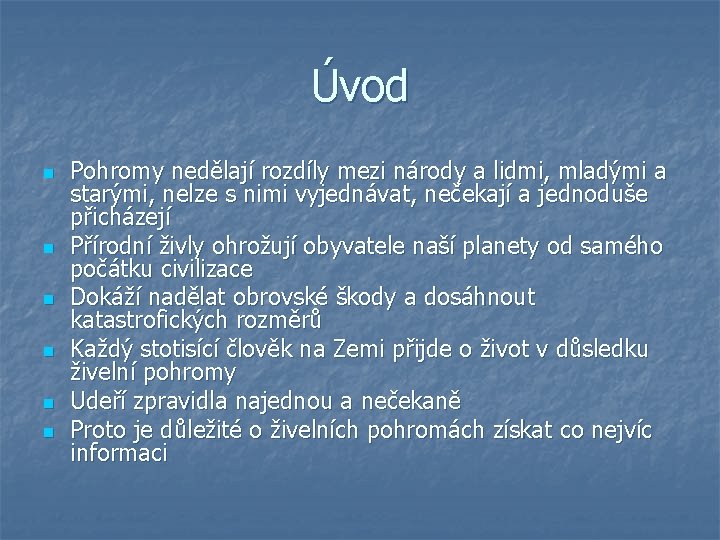 Úvod

- Pohromy nedělají rozdíly mezi národy a lidmi, mladými a starými, nelze s nimi vyjednávat, nečekají a jednoduše přicházejí
- Přírodní živly ohrožují obyvatele naší planety od samého počátku civilizace
- Dokáží nadělat obrovské škody a dosáhnout katastrofických rozměrů
- Každý stotisící člověk na Zemi přijde o život v důsledku živelní pohromy
- Udeří zpravidla najednou a nečekaně
- Proto je důležité o živelních pohromách získat co nejvíc informaci